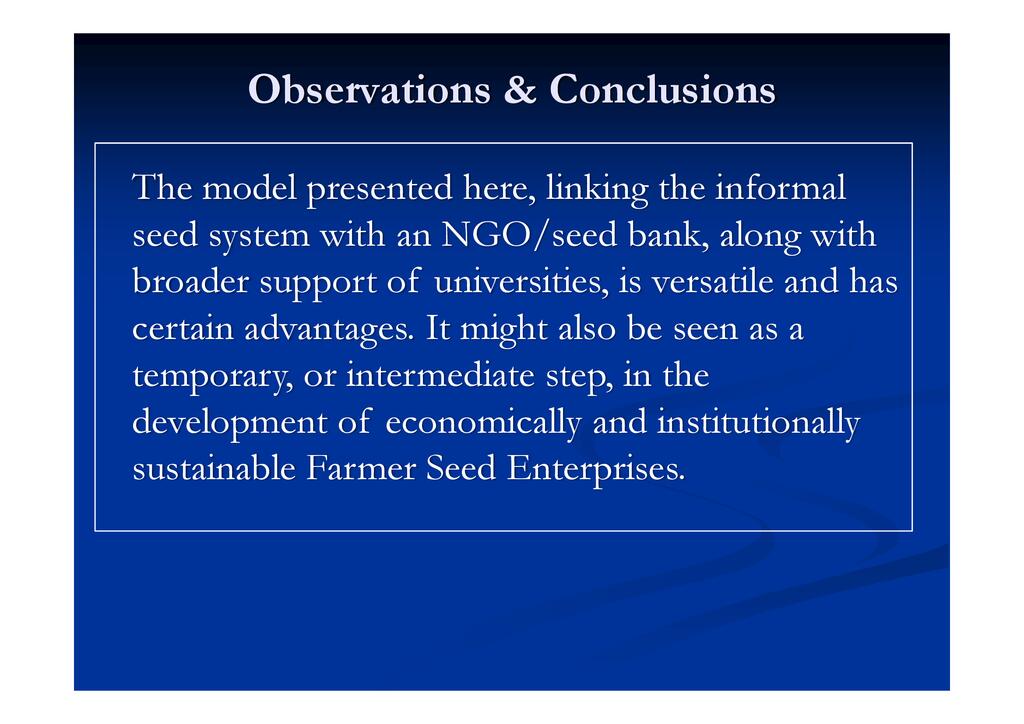 Observations & Conclusions

The model presented here, linking the informal seed system with an NGO/seed bank, along with broader support of universities, is versatile and has certain advantages. It might also be seen as a temporary, or intermediate step, in the development of economically and institutionally sustainable Farmer Seed Enterprises.